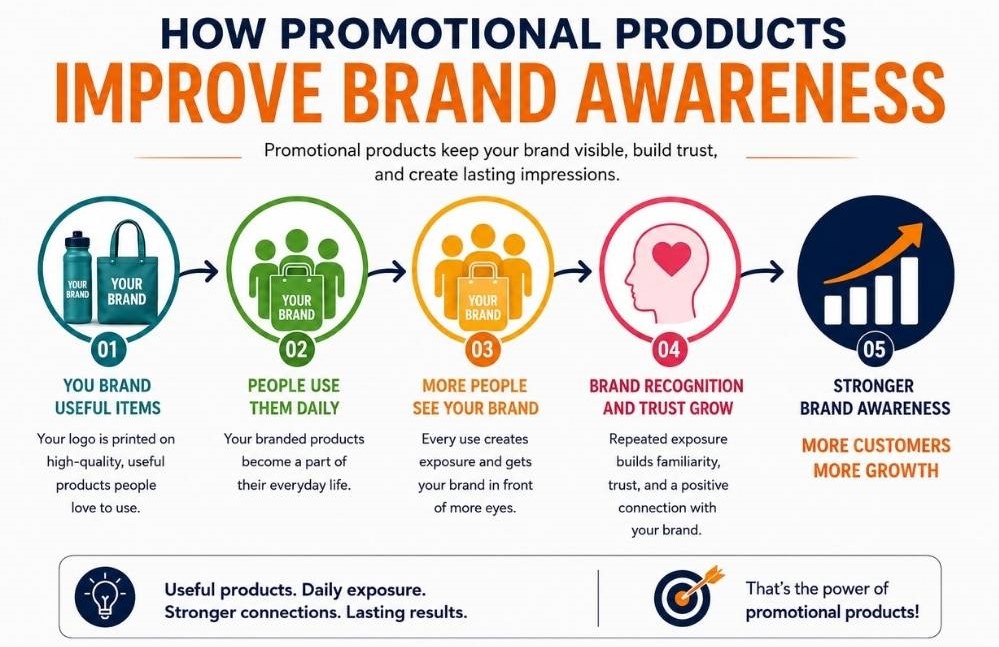 HOW PROMOTIONAL PRODUCTS
IMPROVE BRAND AWARENESS

Promotional products keep your brand visible, build trust, and create lasting impressions.

YOUR BRAND

YOUR BRAND

01

YOU BRAND USEFUL ITEMS

Your logo is printed on high-quality, useful products people love to use.

YOUR BRAND

02

PEOPLE USE THEM DAILY

Your branded products become a part of their everyday life.

YOUR BRAND

03

MORE PEOPLE SEE YOUR BRAND

Every use creates exposure and gets your brand in front of more eyes.

04

BRAND RECOGNITION AND TRUST GROW

Repeated exposure builds familiarity, trust, and a positive connection with your brand.

05

STRONGER BRAND AWARENESS

MORE CUSTOMERS MORE GROWTH

Useful products. Daily exposure. Stronger connections. Lasting results.

That's the power of promotional products!